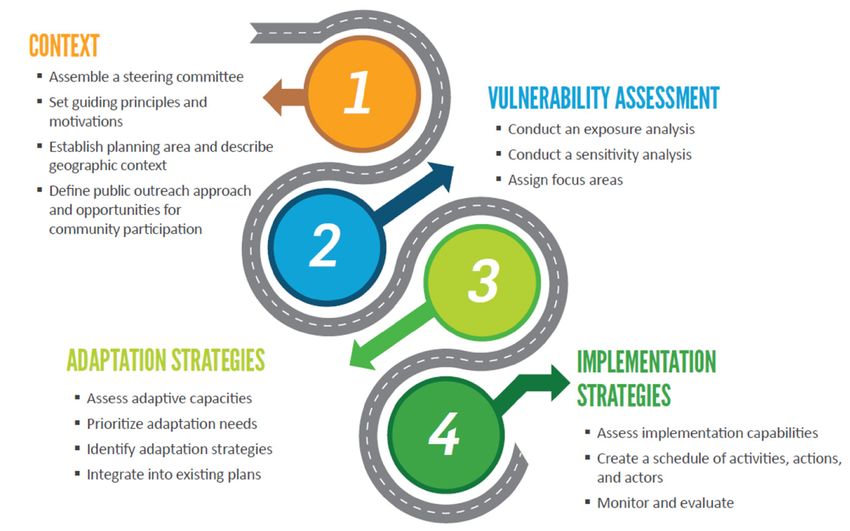 CONTEXT

- Assemble a steering committee
- Set guiding principles and motivations
- Establish planning area and describe geographic context
- Define public outreach approach and opportunities for community participation

1

VULNERABILITY ASSESSMENT

- Conduct an exposure analysis
- Conduct a sensitivity analysis
- Assign focus areas

2

3

ADAPTATION STRATEGIES

- Assess adaptive capacities
- Prioritize adaptation needs
- Identify adaptation strategies
- Integrate into existing plans

4

IMPLEMENTATION STRATEGIES

- Assess implementation capabilities
- Create a schedule of activities, actions, and actors
- Monitor and evaluate